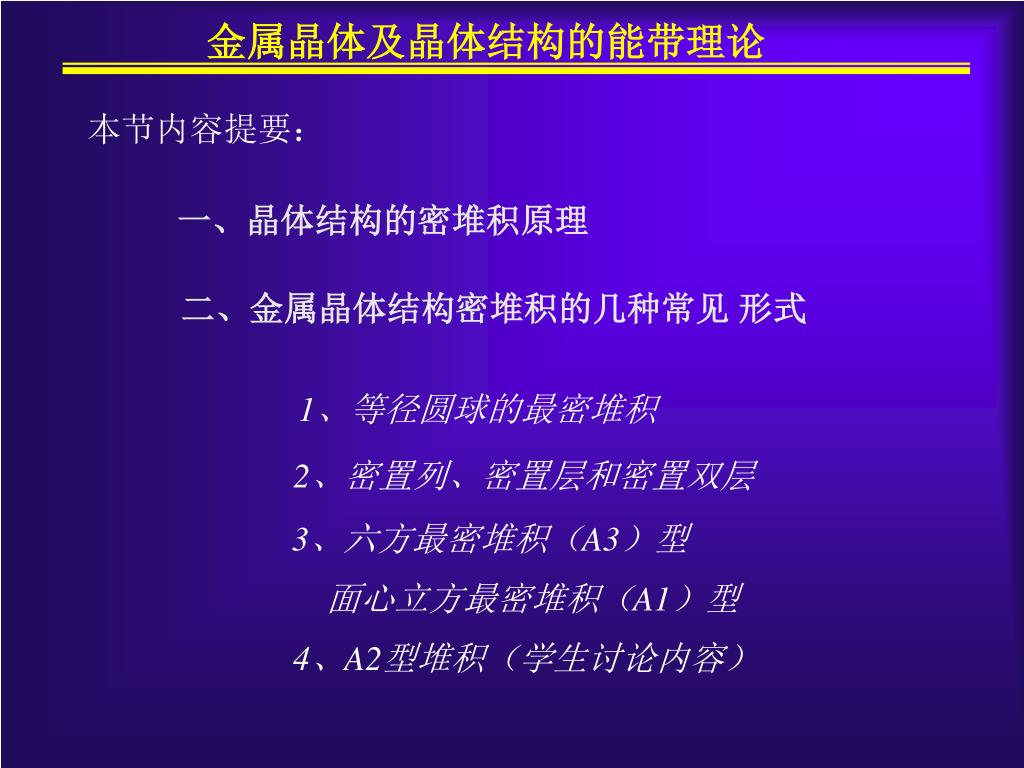 金属晶体及晶体结构的能带理论

本节内容提要：

一、晶体结构的密堆积原理

二、金属晶体结构密堆积的几种常见 形式

1、等径圆球的最密堆积

2、密置列、密置层和密置双层

3、六方最密堆积（A3）型

面心立方最密堆积（A1）型

4、A2型堆积（学生讨论内容）